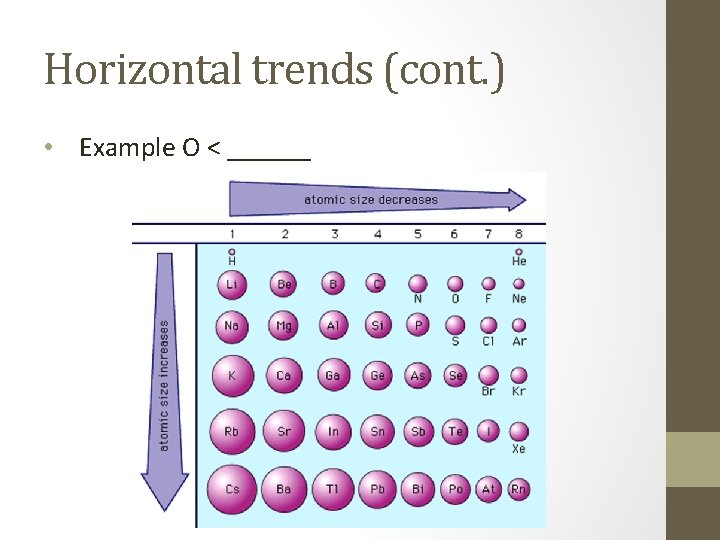 Horizontal trends (cont.)

• Example O < ______

atomic size decreases

atomic size increases

| 1 | 2 | 3 | 4 | 5 | 6 | 7 | 8 |
|---|---|---|---|---|---|---|---|
| H | | | | | | | He |
| Li | Be | B | C | N | O | F | Ne |
| Na | Mg | Al | Si | P | S | Cl | Ar |
| K | Ca | Ga | Ge | As | Se | Br | Kr |
| Rb | Sr | In | Sn | Sb | Te | I | Xe |
| Cs | Ba | Tl | Pb | Bi | Po | At | Rn |